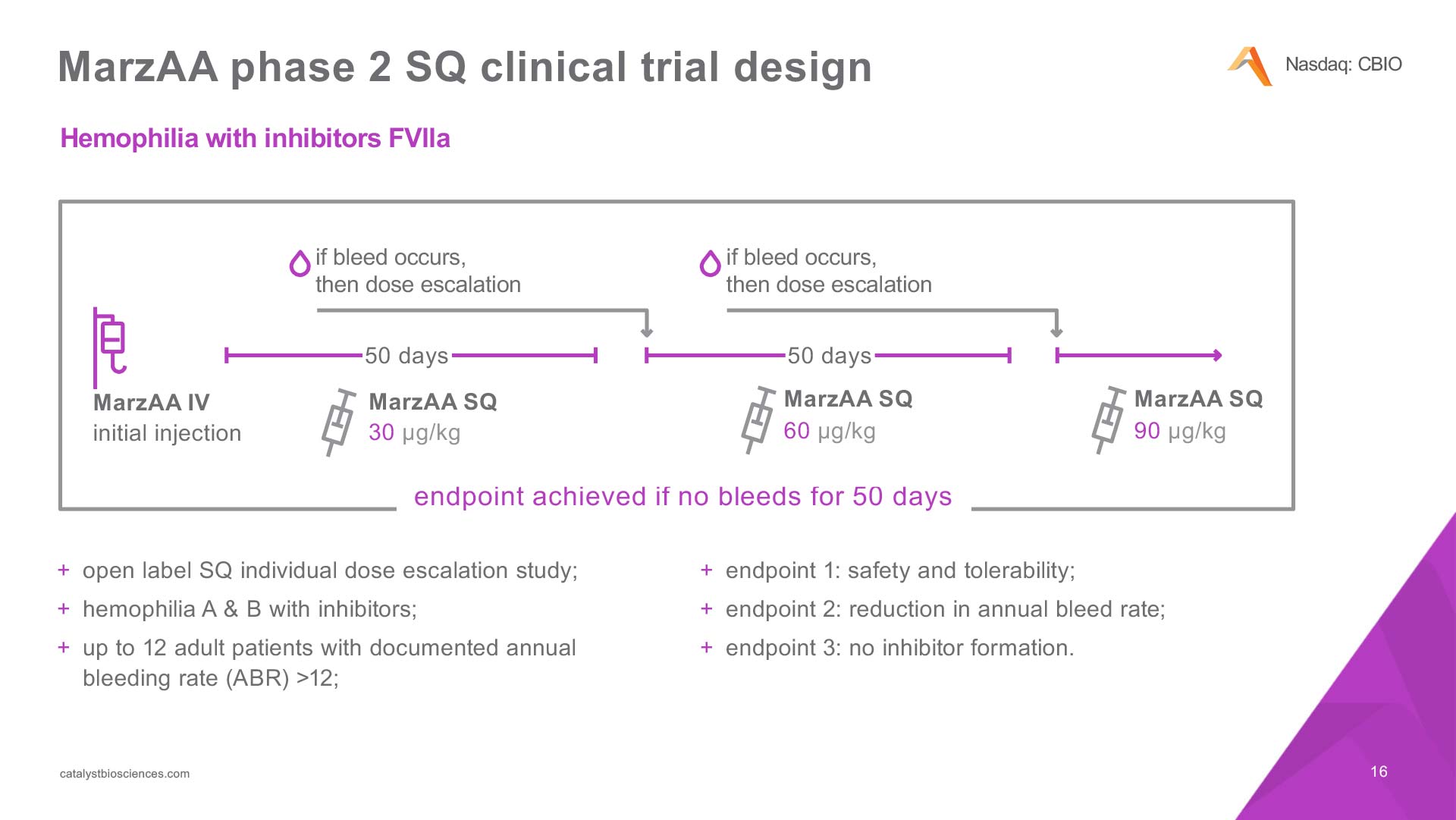 MarzAA phase 2 SQ clinical trial design

Nasdaq: CBIO

Hemophilia with inhibitors FVIIa

if bleed occurs, then dose escalation

if bleed occurs, then dose escalation

50 days

50 days

MarzAA IV
initial injection

MarzAA SQ
30 µg/kg

MarzAA SQ
60 µg/kg

MarzAA SQ
90 µg/kg

endpoint achieved if no bleeds for 50 days

+ open label SQ individual dose escalation study;
+ hemophilia A & B with inhibitors;
+ up to 12 adult patients with documented annual bleeding rate (ABR) >12;

+ endpoint 1: safety and tolerability;
+ endpoint 2: reduction in annual bleed rate;
+ endpoint 3: no inhibitor formation.

catalystbiosciences.com

16